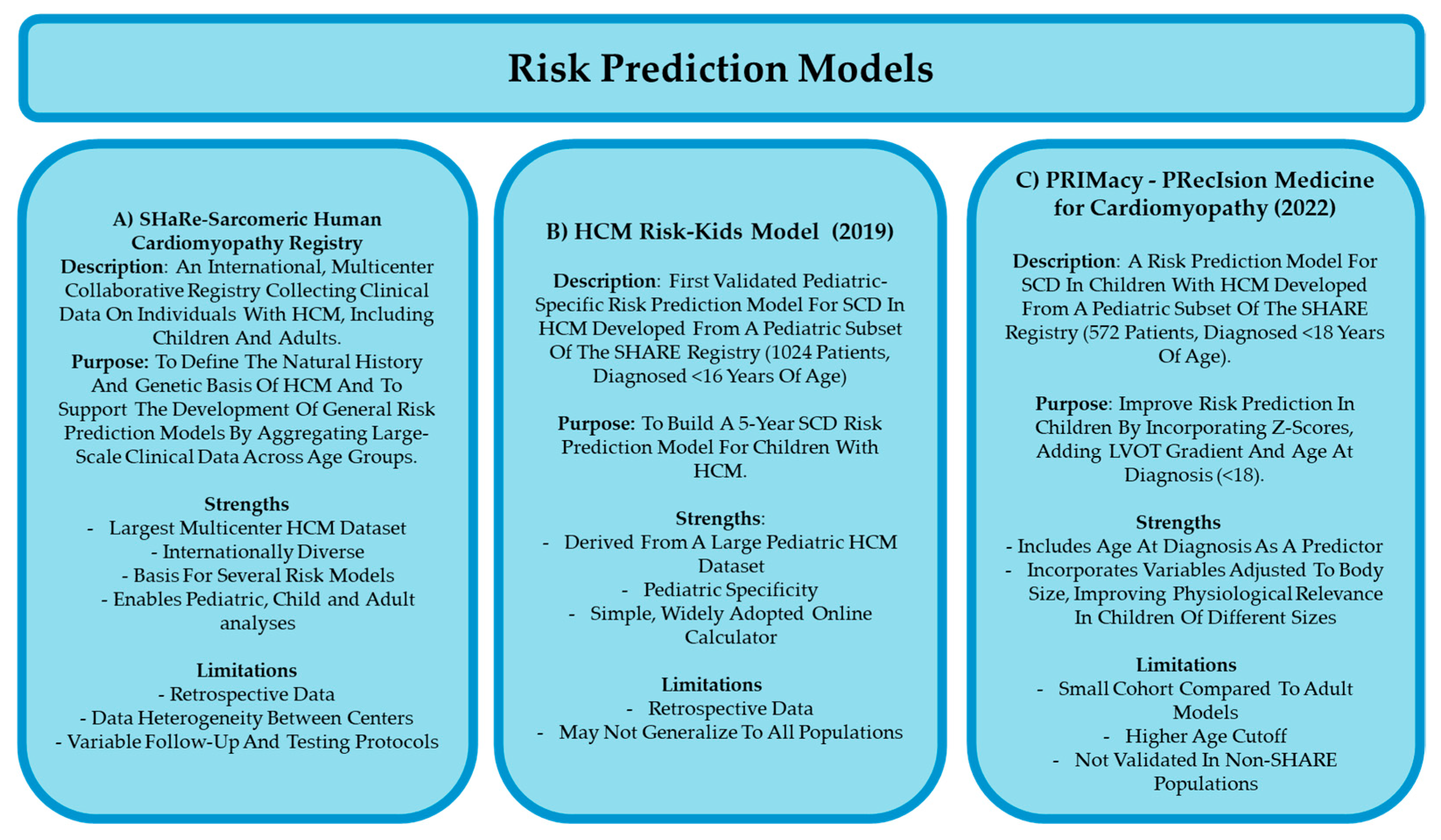 Risk Prediction Models

A) SHaRe-Sarcomeric Human Cardiomyopathy Registry
Description: An International, Multicenter Collaborative Registry Collecting Clinical Data On Individuals With HCM, Including Children And Adults.
Purpose: To Define The Natural History And Genetic Basis Of HCM And To Support The Development Of General Risk Prediction Models By Aggregating Large-Scale Clinical Data Across Age Groups.

Strengths
- Largest Multicenter HCM Dataset
- Internationally Diverse
- Basis For Several Risk Models
- Enables Pediatric, Child and Adult analyses

Limitations
- Retrospective Data
- Data Heterogeneity Between Centers
- Variable Follow-Up And Testing Protocols

B) HCM Risk-Kids Model (2019)

Description: First Validated Pediatric-Specific Risk Prediction Model For SCD In HCM Developed From A Pediatric Subset Of The SHARE Registry (1024 Patients, Diagnosed <16 Years Of Age)

Purpose: To Build A 5-Year SCD Risk Prediction Model For Children With HCM.

Strengths:
- Derived From A Large Pediatric HCM Dataset
- Pediatric Specificity
- Simple, Widely Adopted Online Calculator

Limitations
- Retrospective Data
- May Not Generalize To All Populations

C) PRIMacy - PRecIsion Medicine for Cardiomyopathy (2022)

Description: A Risk Prediction Model For SCD In Children With HCM Developed From A Pediatric Subset Of The SHARE Registry (572 Patients, Diagnosed <18 Years Of Age).

Purpose: Improve Risk Prediction In Children By Incorporating Z-Scores, Adding LVOT Gradient And Age At Diagnosis (<18).

Strengths
- Includes Age At Diagnosis As A Predictor
- Incorporates Variables Adjusted To Body Size, Improving Physiological Relevance In Children Of Different Sizes

Limitations
- Small Cohort Compared To Adult Models
- Higher Age Cutoff
- Not Validated In Non-SHARE Populations